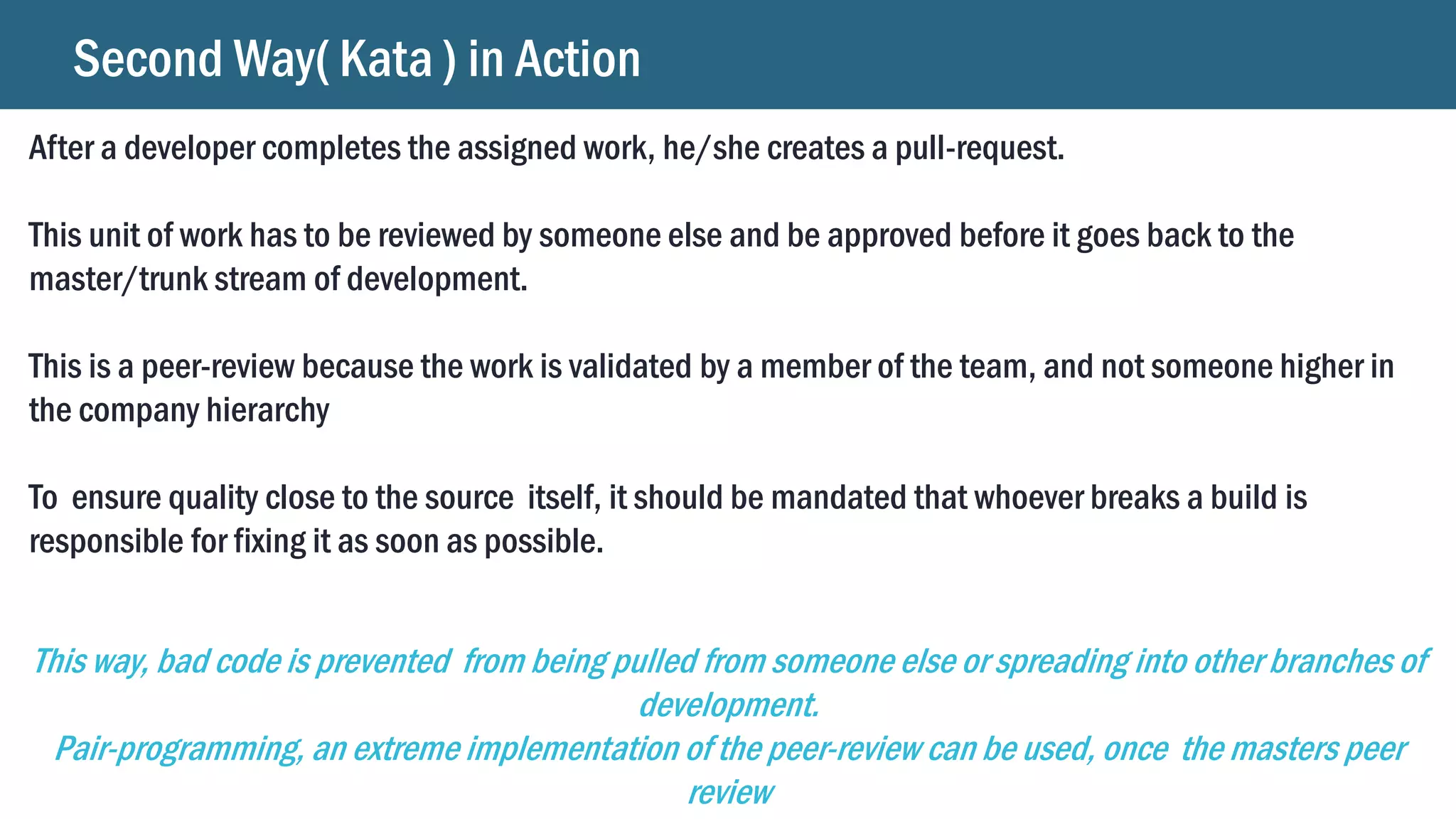 Second Way( Kata ) in Action

After a developer completes the assigned work, he/she creates a pull-request.

This unit of work has to be reviewed by someone else and be approved before it goes back to the master/trunk stream of development.

This is a peer-review because the work is validated by a member of the team, and not someone higher in the company hierarchy

To ensure quality close to the source itself, it should be mandated that whoever breaks a build is responsible for fixing it as soon as possible.

This way, bad code is prevented from being pulled from someone else or spreading into other branches of development.
Pair-programming, an extreme implementation of the peer-review can be used, once the masters peer review